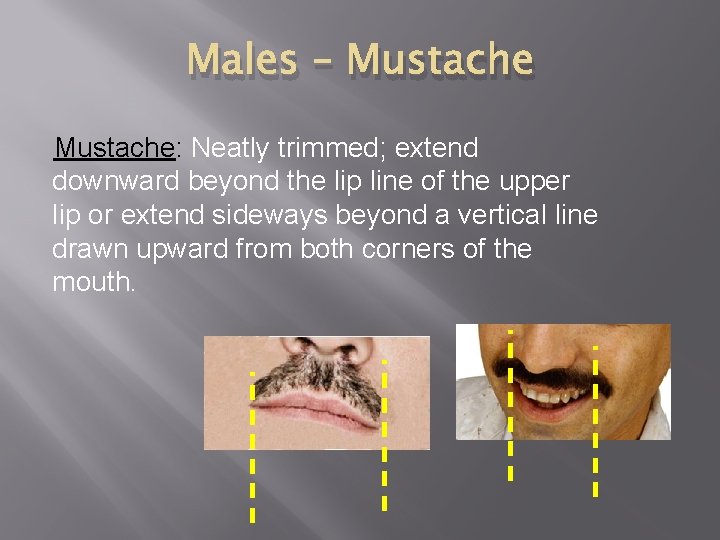 Males – Mustache

Mustache: Neatly trimmed; extend downward beyond the lip line of the upper lip or extend sideways beyond a vertical line drawn upward from both corners of the mouth.